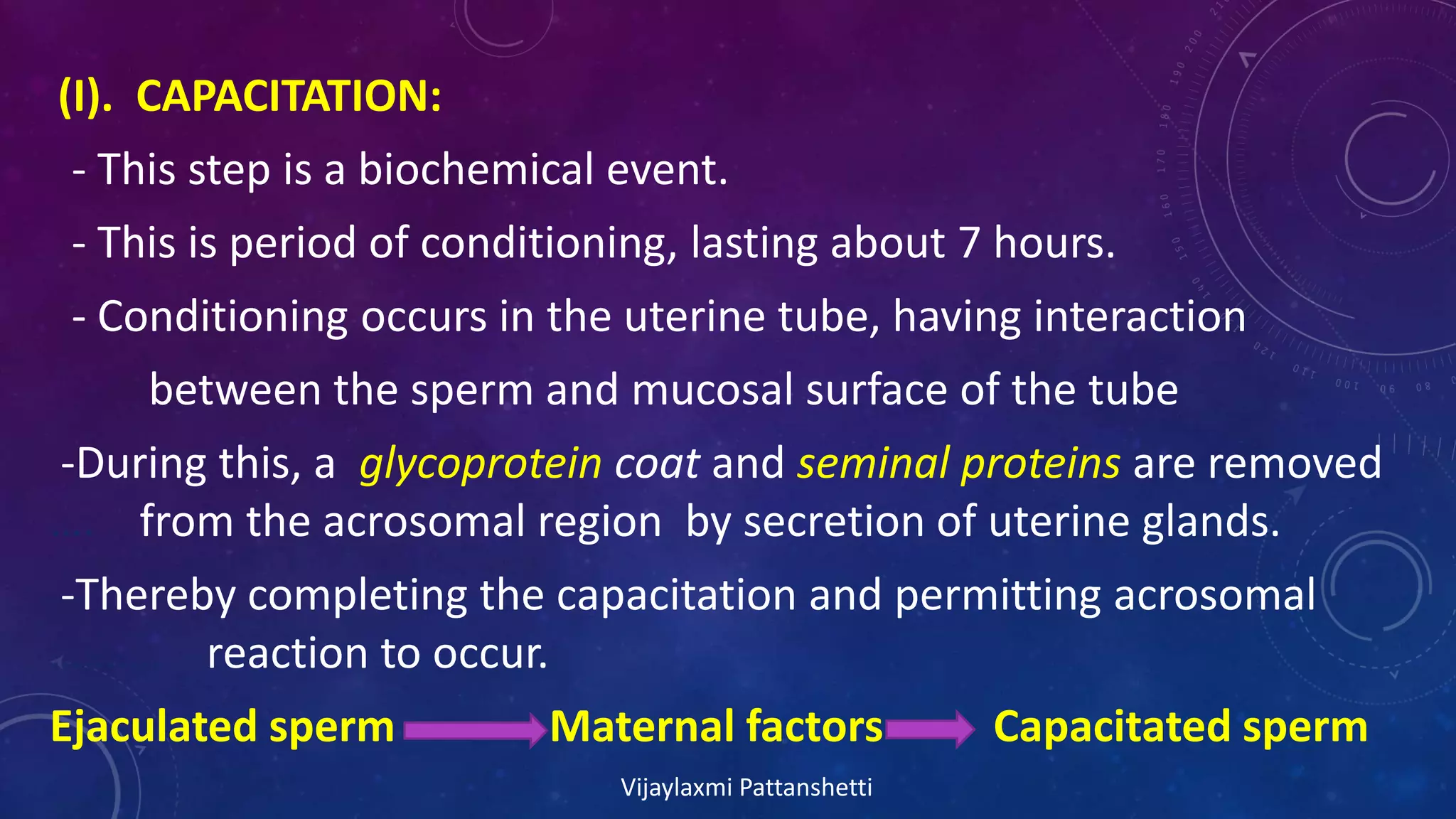 (I). CAPACITATION:

- This step is a biochemical event.

- This is period of conditioning, lasting about 7 hours.

- Conditioning occurs in the uterine tube, having interaction between the sperm and mucosal surface of the tube

-During this, a glycoprotein coat and seminal proteins are removed from the acrosomal region by secretion of uterine glands.

-Thereby completing the capacitation and permitting acrosomal reaction to occur.

Ejaculated sperm → Maternal factors → Capacitated sperm

Vijaylaxmi Pattanshetti